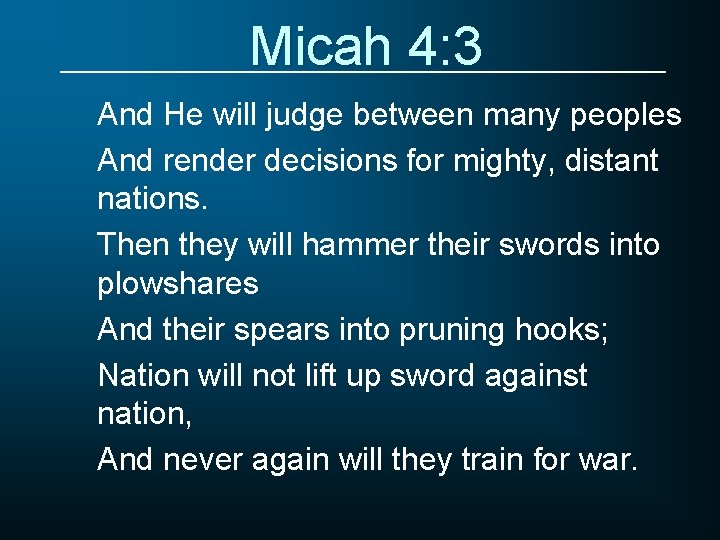 Micah 4:3

And He will judge between many peoples

And render decisions for mighty, distant nations.

Then they will hammer their swords into plowshares

And their spears into pruning hooks;

Nation will not lift up sword against nation,

And never again will they train for war.